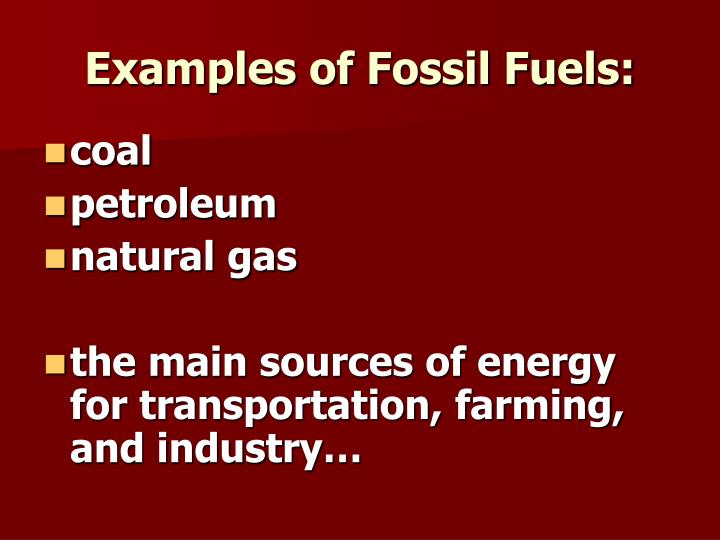 Examples of Fossil Fuels:

- coal
- petroleum
- natural gas

- the main sources of energy for transportation, farming, and industry…